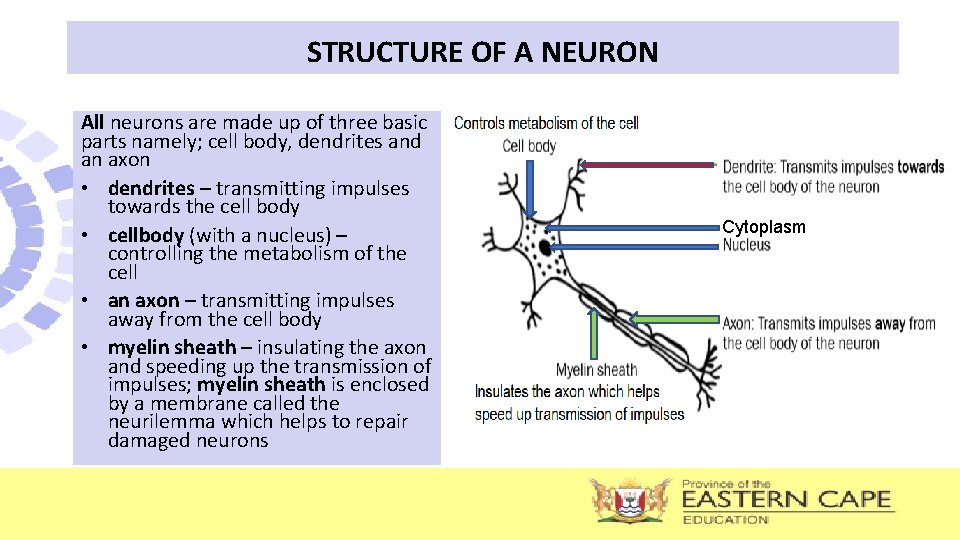 STRUCTURE OF A NEURON

All neurons are made up of three basic parts namely; cell body, dendrites and an axon

• dendrites – transmitting impulses towards the cell body
• cellbody (with a nucleus) – controlling the metabolism of the cell
• an axon – transmitting impulses away from the cell body
• myelin sheath – insulating the axon and speeding up the transmission of impulses; myelin sheath is enclosed by a membrane called the neurilemma which helps to repair damaged neurons

Controls metabolism of the cell
Cell body
Dendrite: Transmits impulses towards the cell body of the neuron
Cytoplasm
Nucleus
Axon: Transmits impulses away from the cell body of the neuron
Myelin sheath
Insulates the axon which helps speed up transmission of impulses

Province of the
EASTERN CAPE
EDUCATION